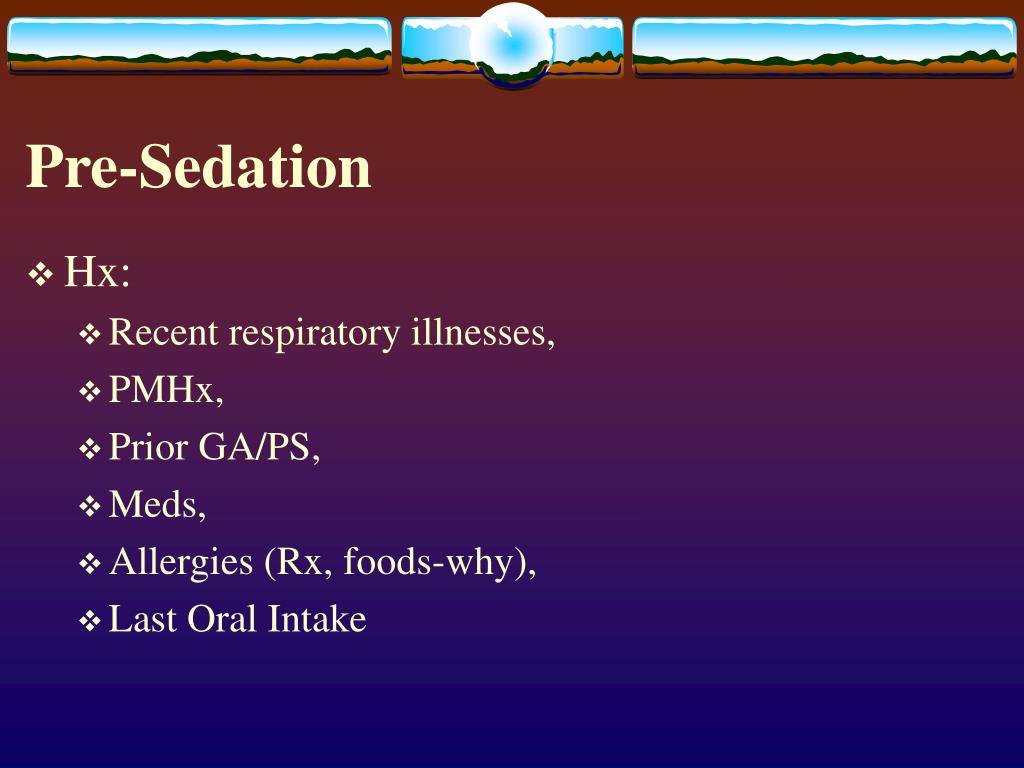 Pre-Sedation

❖ Hx:

❖ Recent respiratory illnesses,

❖ PMHx,

❖ Prior GA/PS,

❖ Meds,

❖ Allergies (Rx, foods-why),

❖ Last Oral Intake